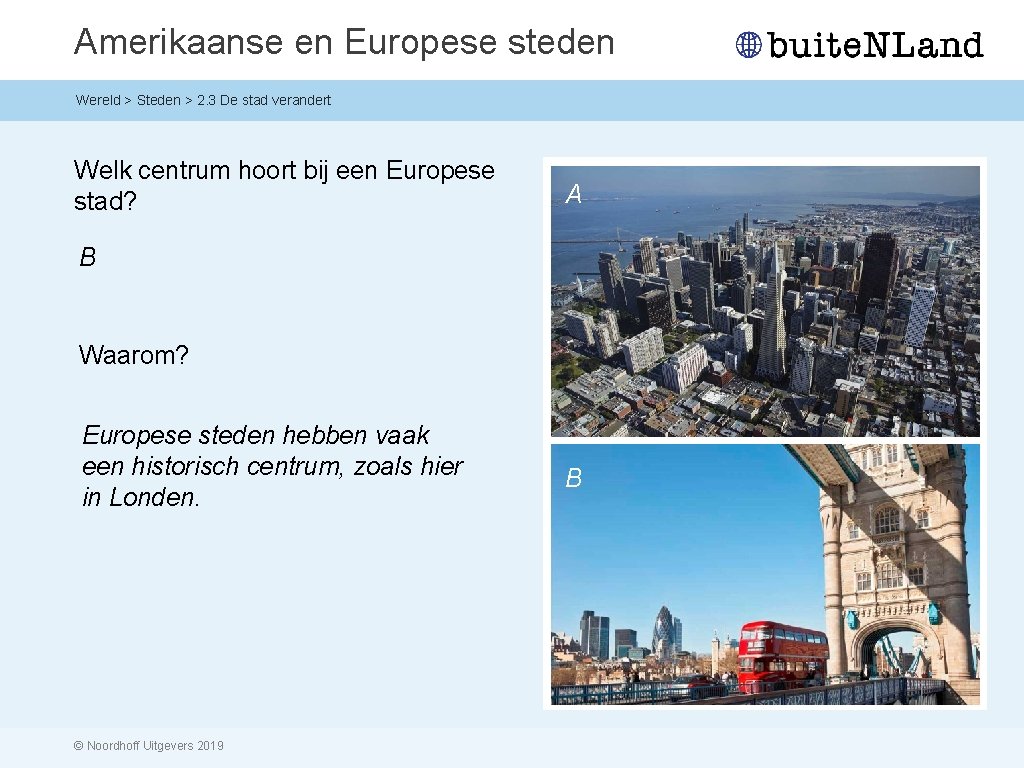 Amerikaanse en Europese steden

buiteNLand

Wereld > Steden > 2.3 De stad verandert

Welk centrum hoort bij een Europese stad?

B

Waarom?

Europese steden hebben vaak een historisch centrum, zoals hier in Londen.

A

B

© Noordhoff Uitgevers 2019